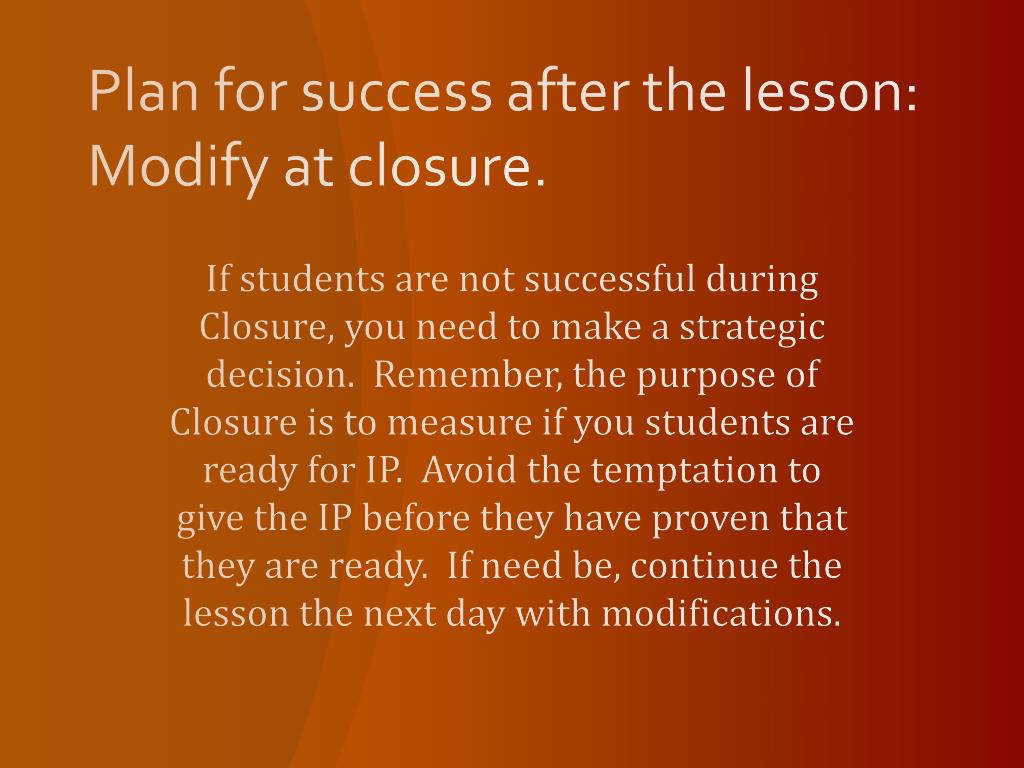 Plan for success after the lesson: Modify at closure.

If students are not successful during Closure, you need to make a strategic decision. Remember, the purpose of Closure is to measure if you students are ready for IP. Avoid the temptation to give the IP before they have proven that they are ready. If need be, continue the lesson the next day with modifications.